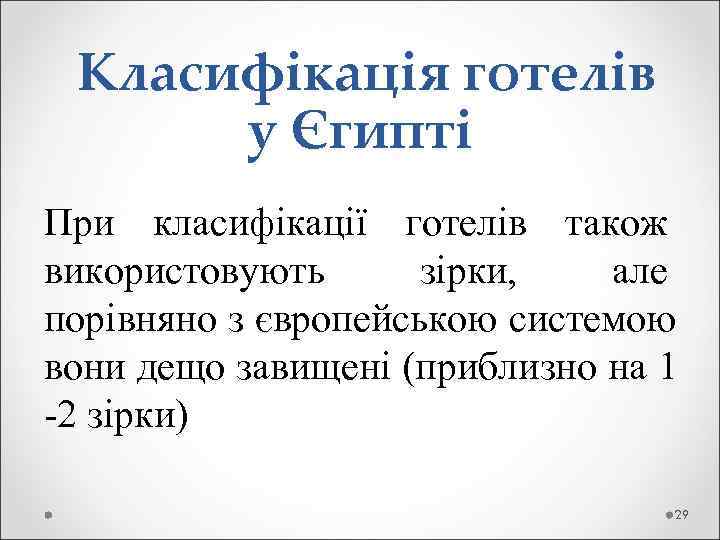 Класифікація готелів у Єгипті

При класифікації готелів також використовують зірки, але порівняно з європейською системою вони дещо завищені (приблизно на 1 -2 зірки)

29